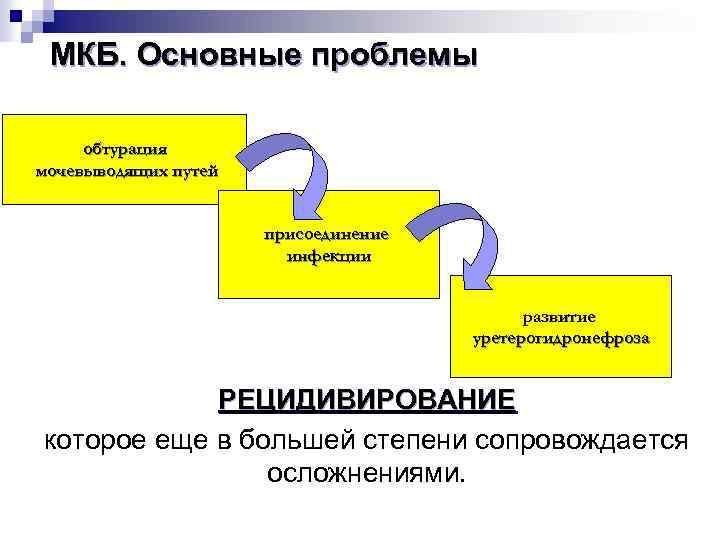 МКБ. Основные проблемы

обтурация мочевыводящих путей

присоединение инфекции

развитие уретерогидронефроза

РЕЦИДИВИРОВАНИЕ

которое еще в большей степени сопровождается осложнениями.